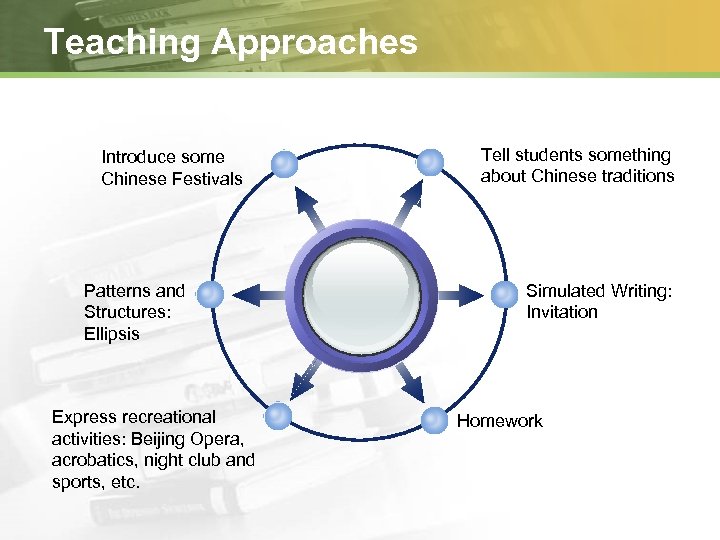 Teaching Approaches

Introduce some Chinese Festivals

Tell students something about Chinese traditions

Patterns and Structures: Ellipsis

Simulated Writing: Invitation

Express recreational activities: Beijing Opera, acrobatics, night club and sports, etc.

Homework